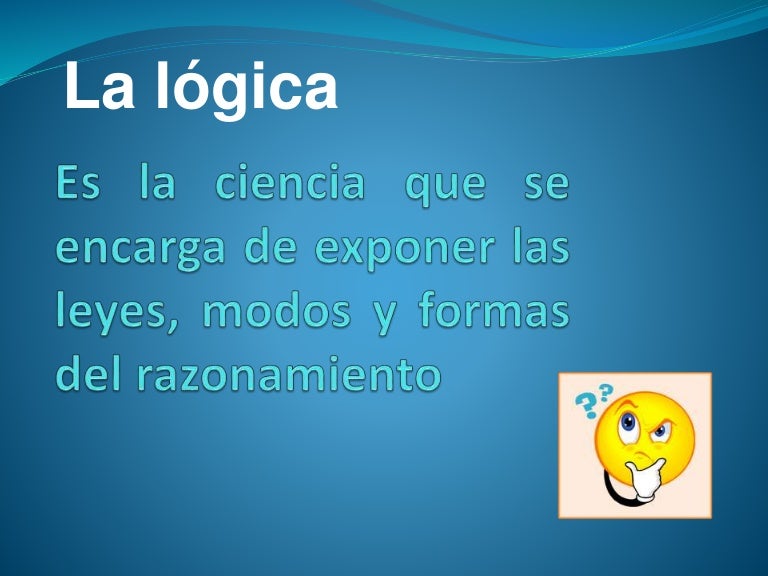 La lógica

Es la ciencia que se encarga de exponer las leyes, modos y formas del razonamiento

??